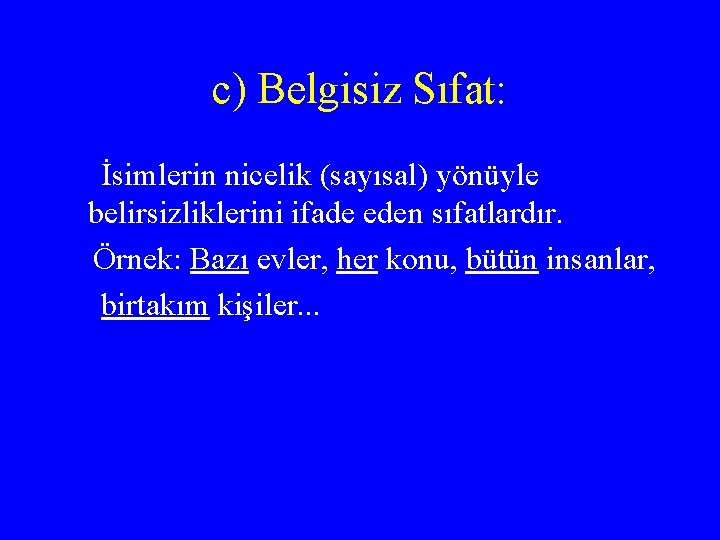 c) Belgisiz Sıfat:

İsimlerin nicelik (sayısal) yönüyle belirsizliklerini ifade eden sıfatlardır.

Örnek: Bazı evler, her konu, bütün insanlar, birtakım kişiler...